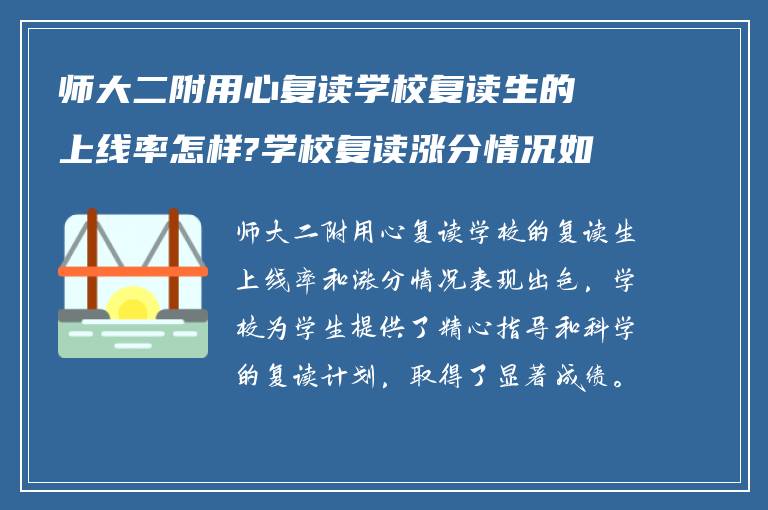 师大二附用心复读学校复读生的上线率怎样?学校复读涨分情况如

师大二附用心复读学校的复读生上线率和涨分情况表现出色，学校为学生提供了精心指导和科学的复读计划，取得了显著成绩。